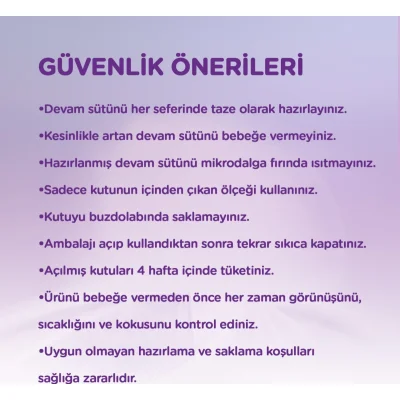 GÜVENLİK ÖNERİLERİ

•Devam sütünü her seferinde taze olarak hazırlayınız.

•Kesinlikle artan devam sütünü bebeğe vermeyiniz.

•Hazırlanmış devam sütünü mikrodalga fırında ısıtmayınız.

•Sadece kutunun içinden çıkan ölçeği kullanınız.

•Kutuyu buzdolabında saklamayınız.

•Ambalajı açıp kullandıktan sonra tekrar sıkıca kapatınız.

•Açılmış kutuları 4 hafta içinde tüketiniz.

•Ürünü bebeğe vermeden önce her zaman görünüşünü, sıcaklığını ve kokusunu kontrol ediniz.

•Uygun olmayan hazırlama ve saklama koşulları sağlığa zararlıdır.